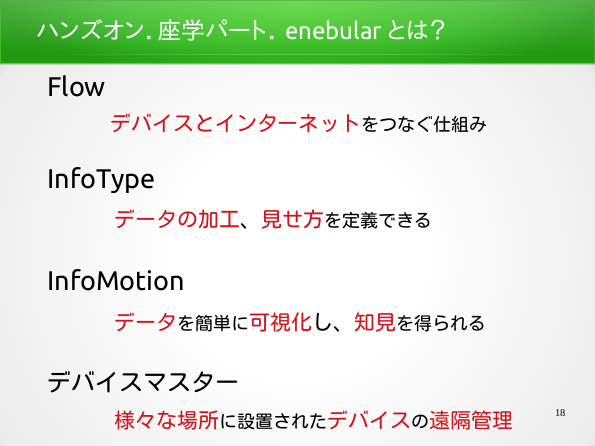 ハンズオン. 座学パート. enebular とは?

Flow

デバイスとインターネットをつなぐ仕組み

InfoType

データの加工、見せ方を定義できる

InfoMotion

データを簡単に可視化し、知見を得られる

デバイスマスター

様々な場所に設置されたデバイスの遠隔管理

18